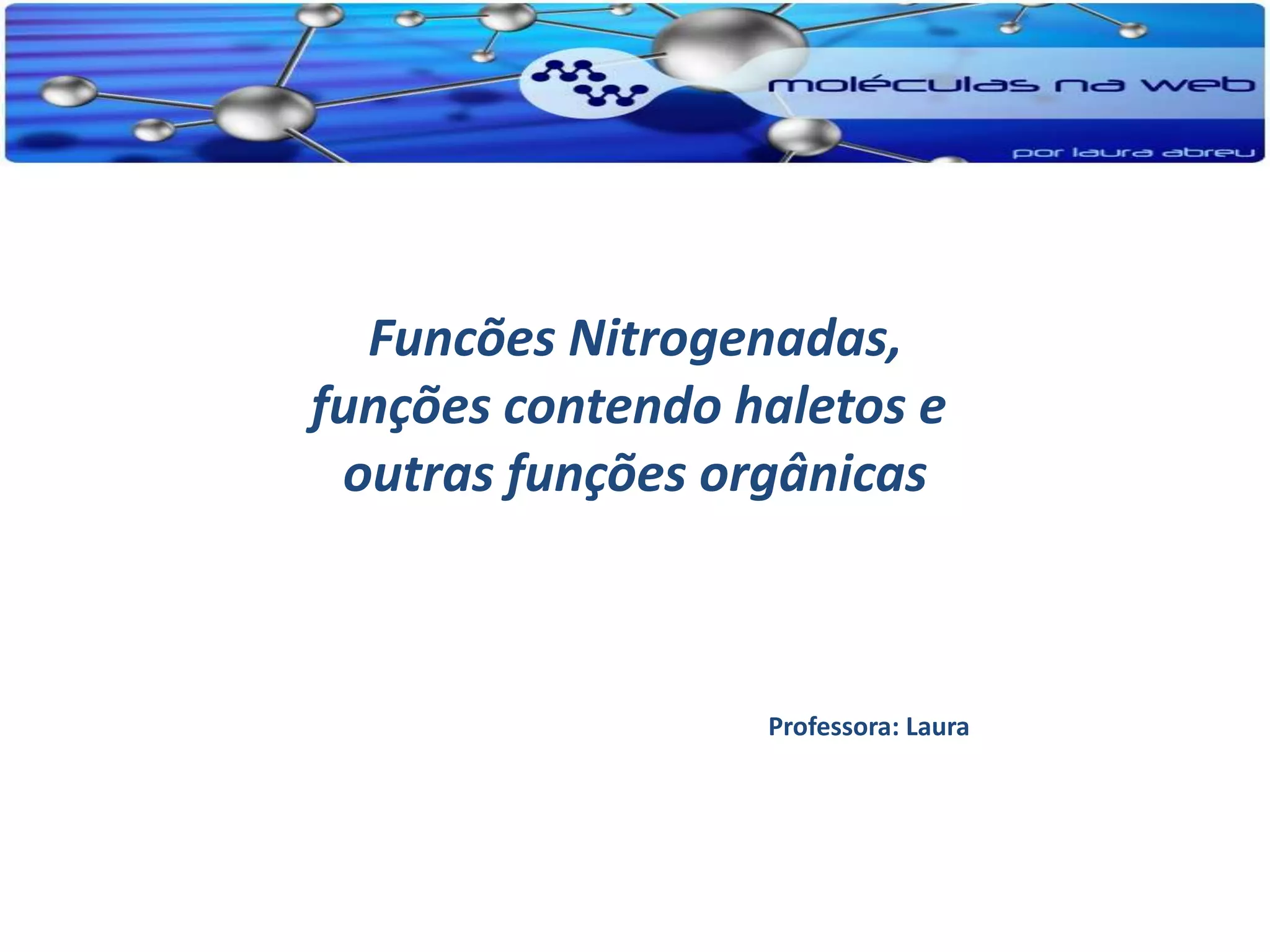 moléculas na web

por laura abreu

Funcões Nitrogenadas, funções contendo haletos e outras funções orgânicas

Professora: Laura